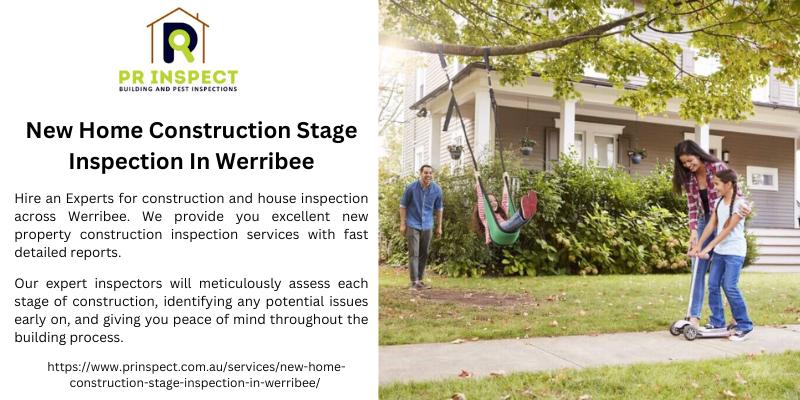 PR INSPECT
BUILDING AND PEST INSPECTIONS

New Home Construction Stage Inspection In Werribee

Hire an Experts for construction and house inspection across Werribee. We provide you excellent new property construction inspection services with fast detailed reports.

Our expert inspectors will meticulously assess each stage of construction, identifying any potential issues early on, and giving you peace of mind throughout the building process.

https://www.prinspect.com.au/services/new-home-construction-stage-inspection-in-werribee/